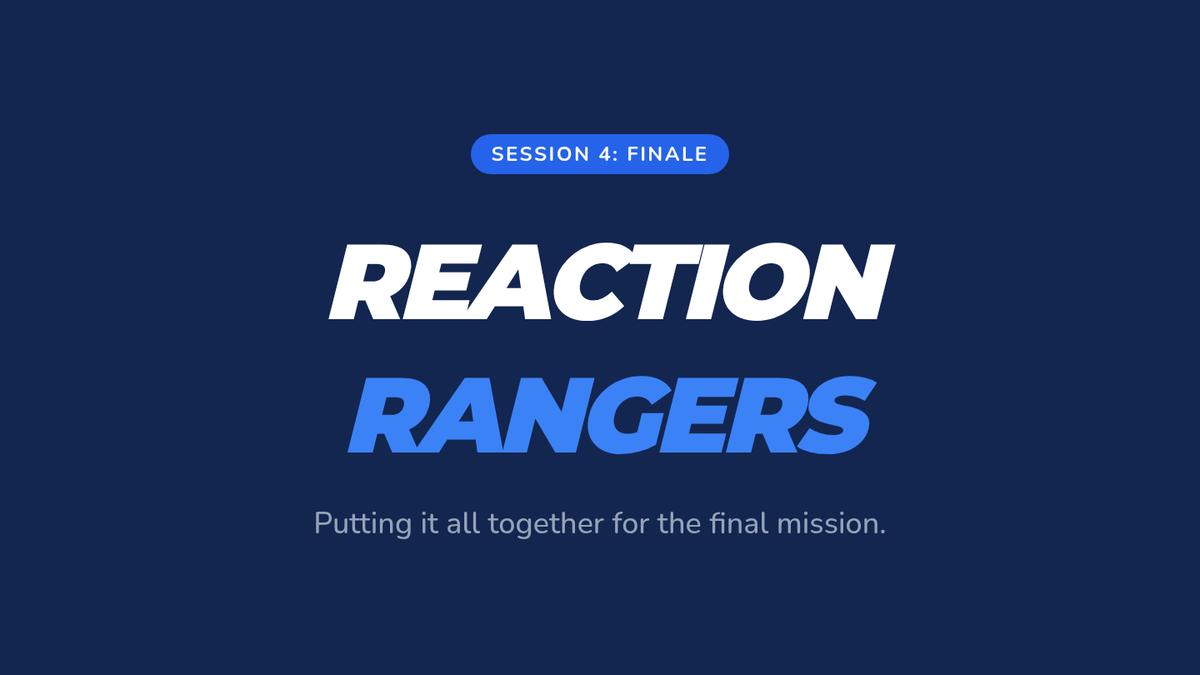 SESSION 4: FINALE

REACTION
RANGERS

Putting it all together for the final mission.